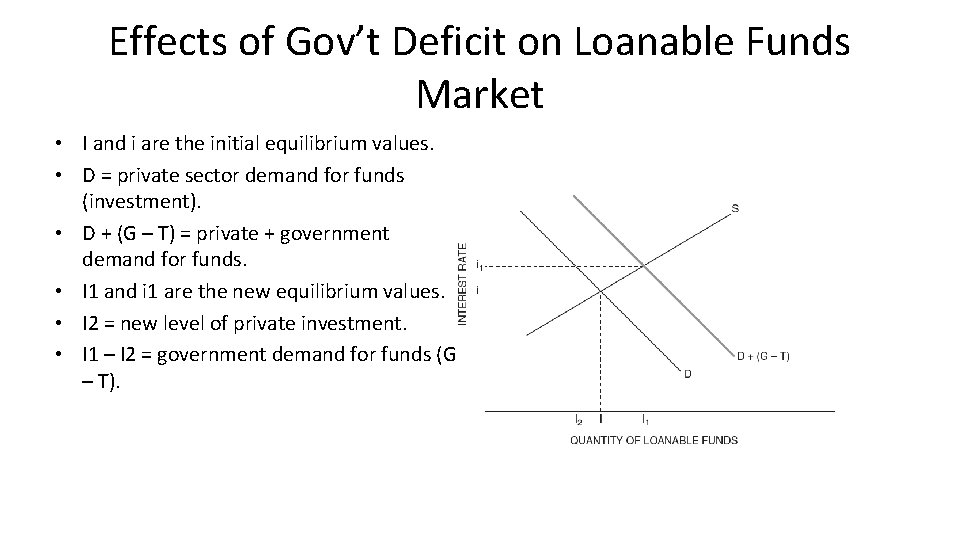 Effects of Gov’t Deficit on Loanable Funds Market

• I and i are the initial equilibrium values.
• D = private sector demand for funds (investment).
• D + (G – T) = private + government demand for funds.
• I1 and i1 are the new equilibrium values.
• I2 = new level of private investment.
• I1 – I2 = government demand for funds (G – T).

INTEREST RATE
$i_1$
i
S
D + (G – T)
D
$I_2$ I $I_1$
QUANTITY OF LOANABLE FUNDS